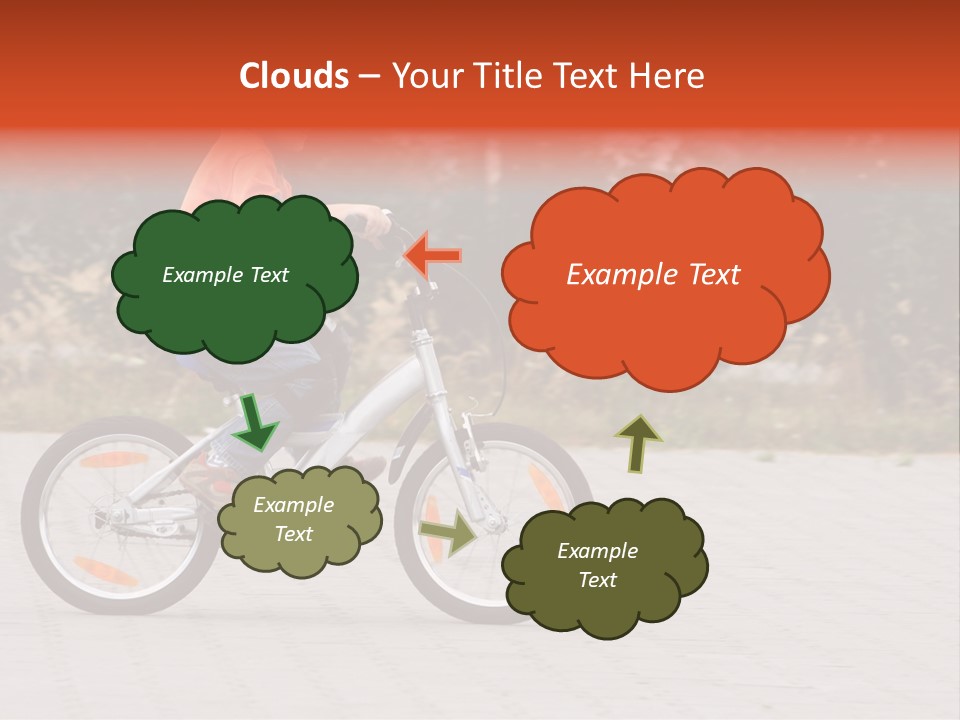 Clouds – Your Title Text Here

Example Text

Example Text

Example Text

Example Text